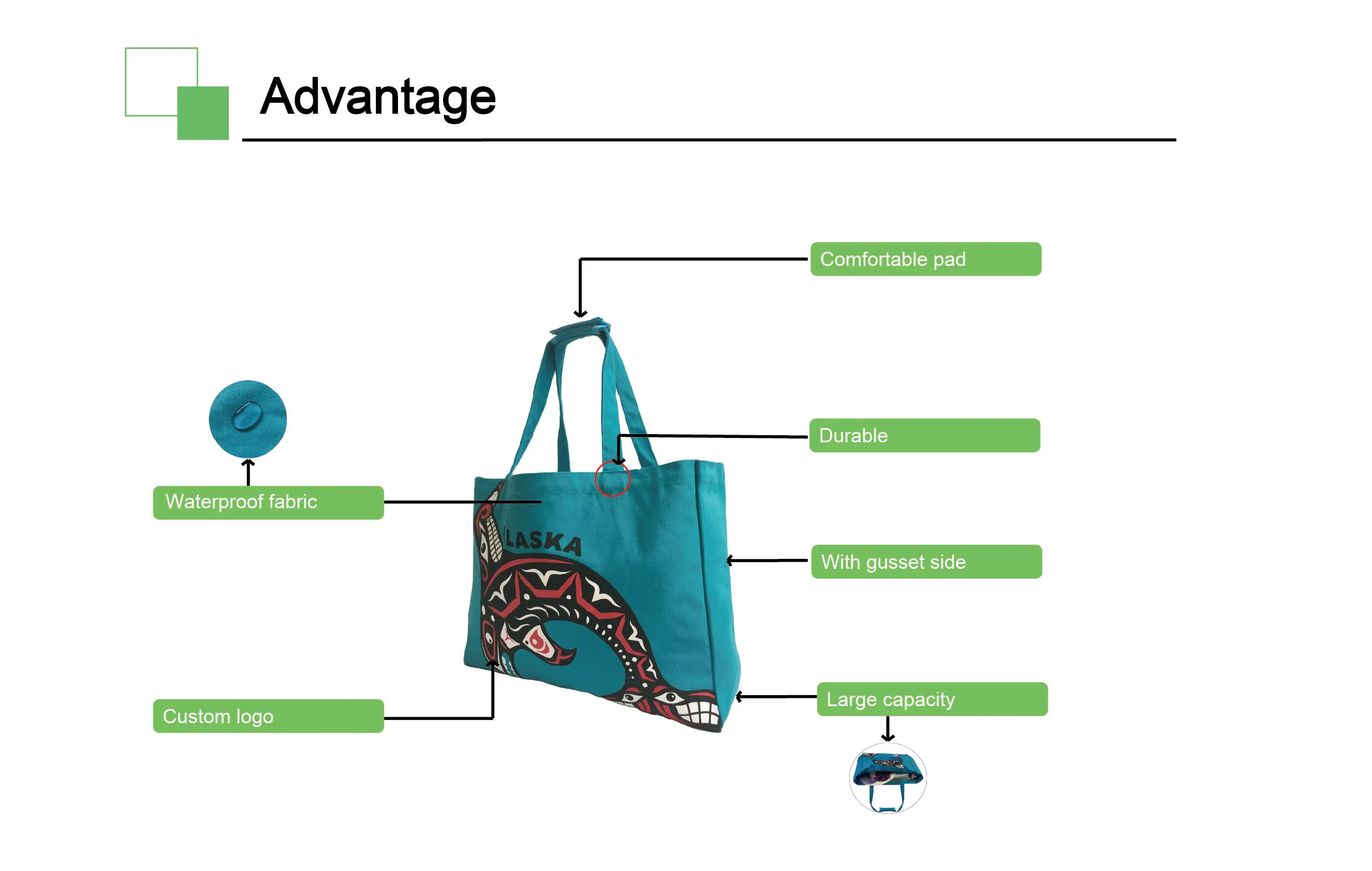 Advantage

Comfortable pad

Durable

Waterproof fabric

LASKA

With gusset side

Custom logo

Large capacity